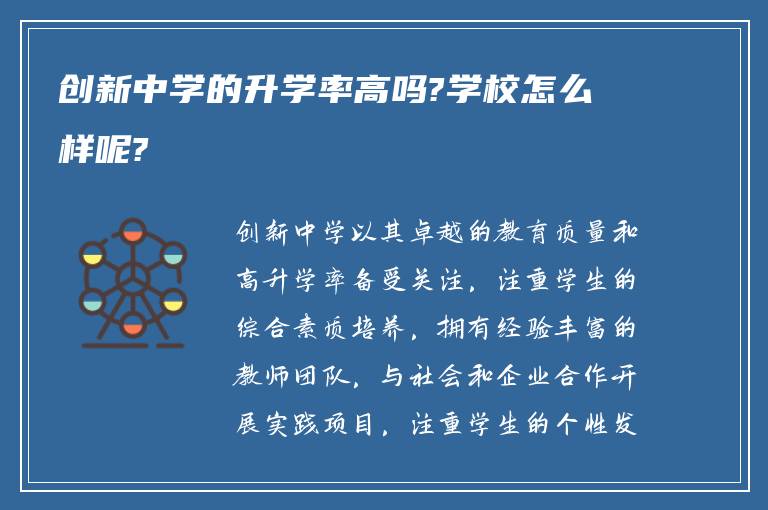 创新中学的升学率高吗?学校怎么样呢?

创新中学以其卓越的教育质量和高升学率备受关注，注重学生的综合素质培养，拥有经验丰富的教师团队，与社会和企业合作开展实践项目，注重学生的个性发